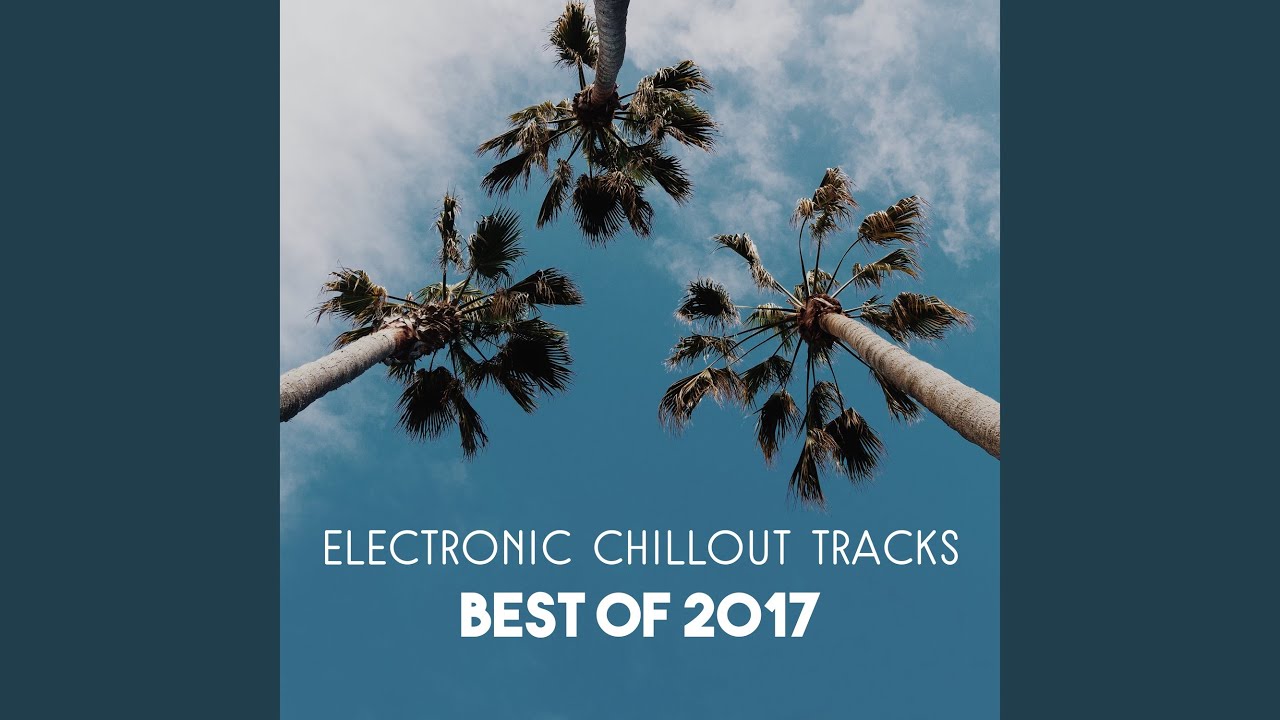 ELECTRONIC CHILLOUT TRACKS
BEST OF 2017